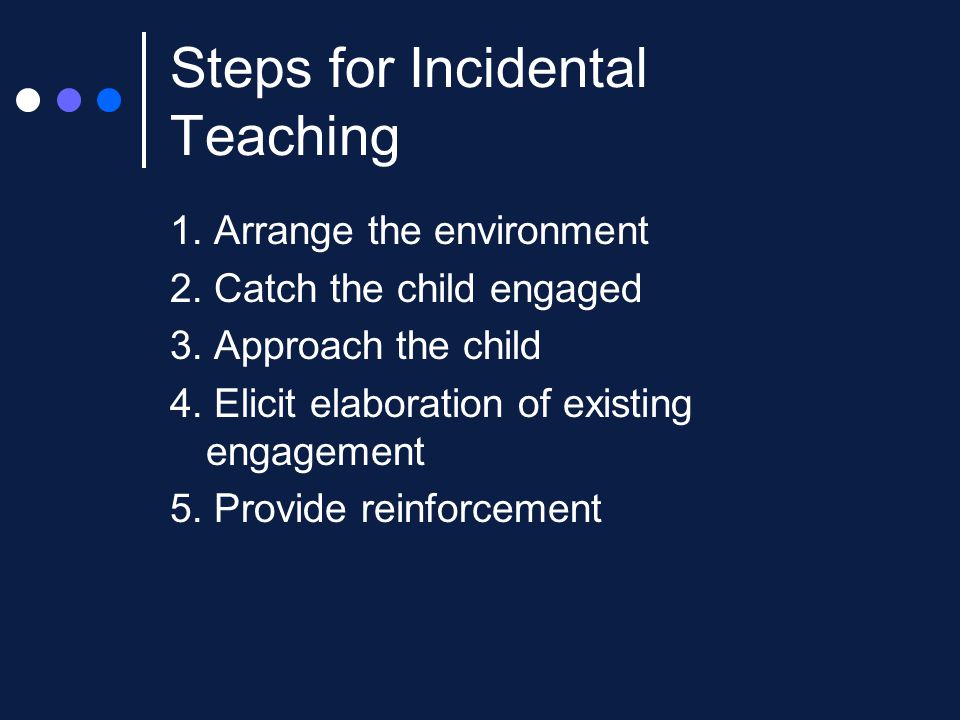 Steps for Incidental Teaching

1. Arrange the environment
2. Catch the child engaged
3. Approach the child
4. Elicit elaboration of existing engagement
5. Provide reinforcement